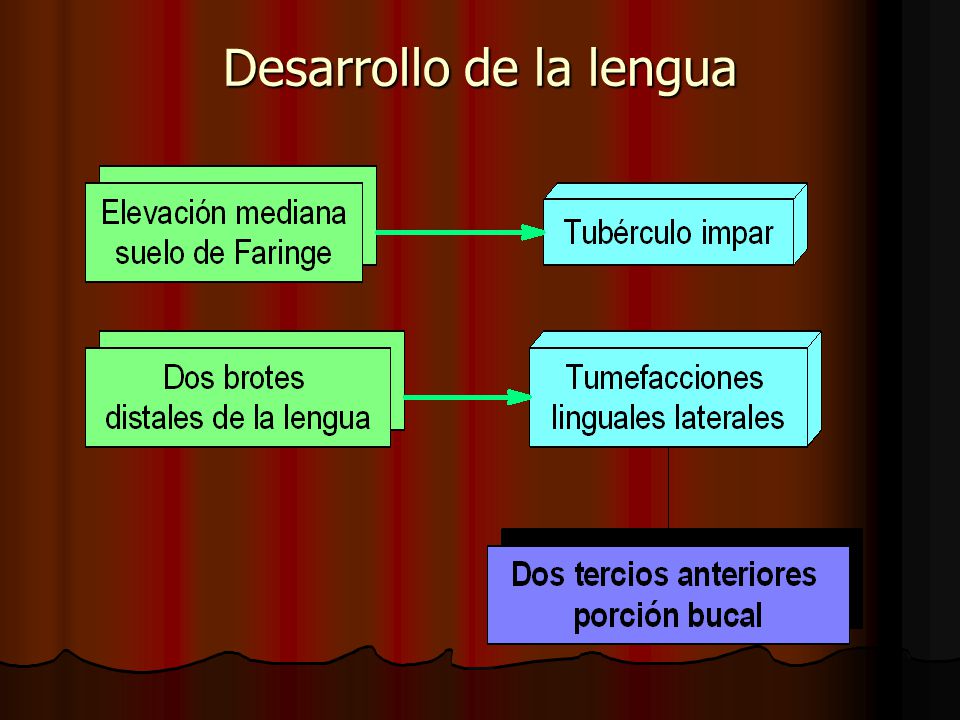 Desarrollo de la lengua

Elevación mediana suelo de Faringe

Tubérculo impar

Dos brotes distales de la lengua

Tumefacciones linguales laterales

Dos tercios anteriores porción bucal